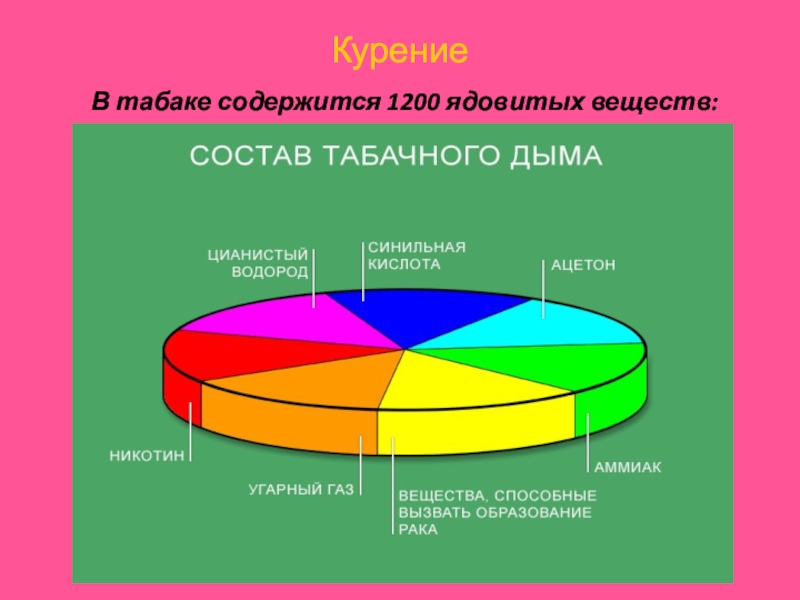 Курение

В табаке содержится 1200 ядовитых веществ:

СОСТАВ ТАБАЧНОГО ДЫМА

ЦИАНИСТЫЙ ВОДОРОД

СИНИЛЬНАЯ КИСЛОТА

АЦЕТОН

НИКОТИН

УГАРНЫЙ ГАЗ

ВЕЩЕСТВА, СПОСОБНЫЕ ВЫЗВАТЬ ОБРАЗОВАНИЕ РАКА

АММИАК